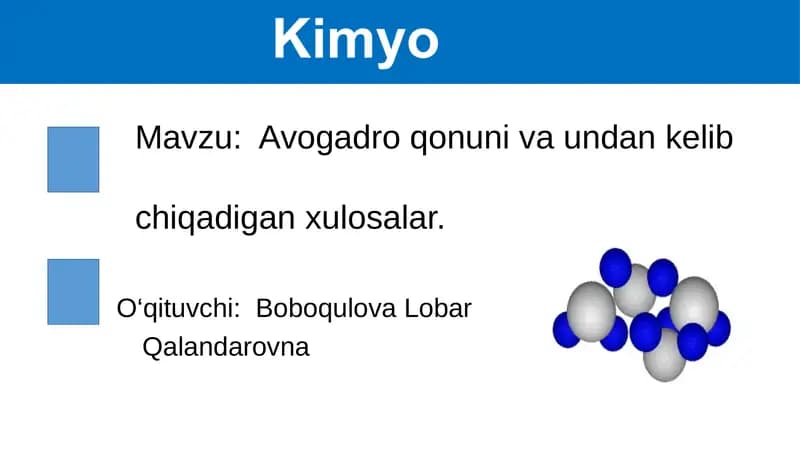 Kimyo

Mavzu: Avogadro qonuni va undan kelib chiqadigan xulosalar.

O‘qituvchi: Boboqulova Lobar Qalandarovna